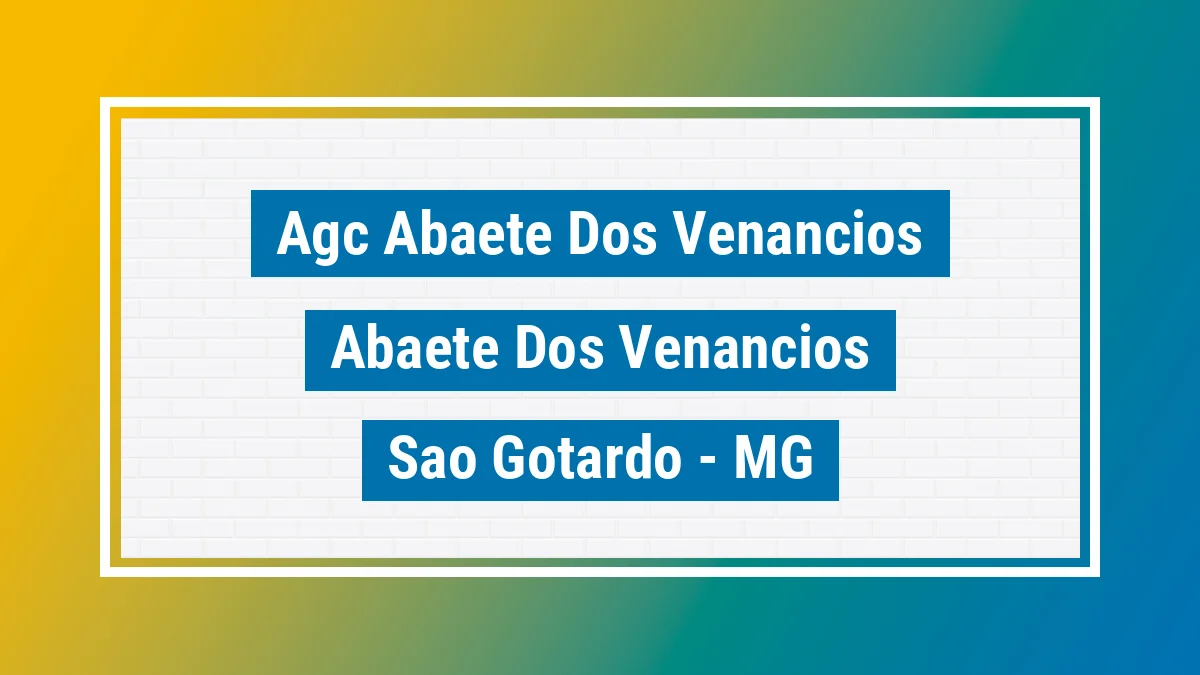 Agc Abaete Dos Venancios

Abaete Dos Venancios

Sao Gotardo - MG